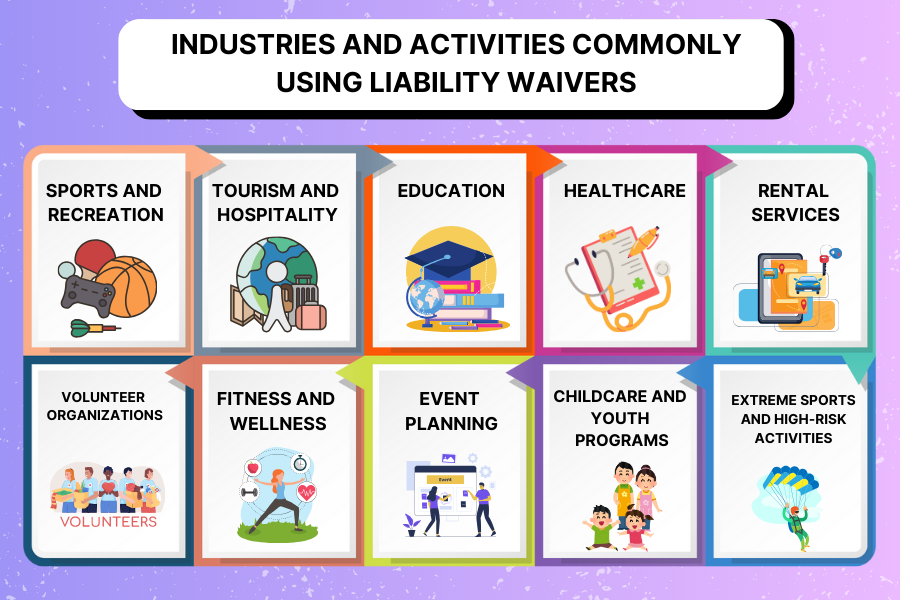 INDUSTRIES AND ACTIVITIES COMMONLY USING LIABILITY WAIVERS

SPORTS AND RECREATION

TOURISM AND HOSPITALITY

EDUCATION

HEALTHCARE

RENTAL SERVICES

VOLUNTEER ORGANIZATIONS

VOLUNTEERS

FITNESS AND WELLNESS

EVENT PLANNING

Event

CHILDCARE AND YOUTH PROGRAMS

EXTREME SPORTS AND HIGH-RISK ACTIVITIES